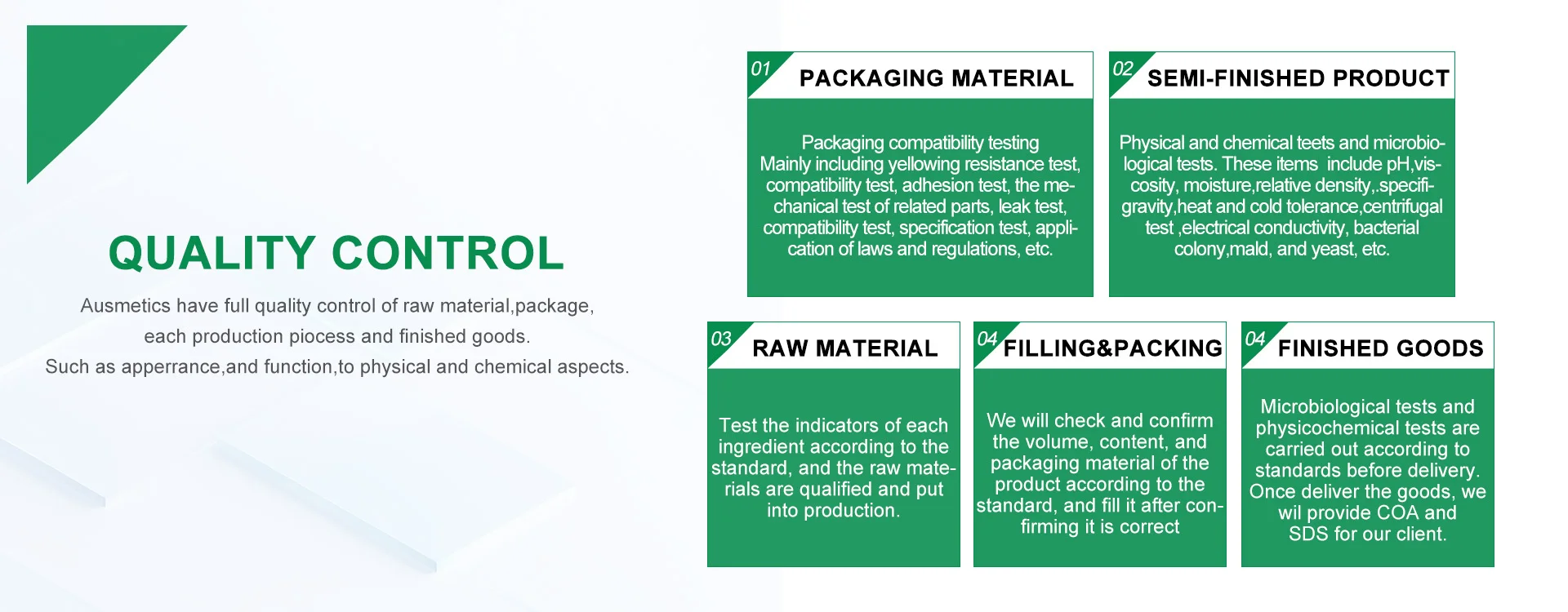 QUALITY CONTROL

Ausmetics have full quality control of raw material,package, each production piocess and finished goods.
Such as apperrance,and function,to physical and chemical aspects.

01 PACKAGING MATERIAL

Packaging compatibility testing
Mainly including yellowing resistance test, compatibility test, adhesion test, the mechanical test of related parts, leak test, compatibility test, specification test, application of laws and regulations, etc.

02 SEMI-FINISHED PRODUCT

Physical and chemical teets and microbiological tests. These items include pH,viscosity, moisture,relative density,.specifigravity,heat and cold tolerance,centrifugal test ,electrical conductivity, bacterial colony,mald, and yeast, etc.

03 RAW MATERIAL

Test the indicators of each ingredient according to the standard, and the raw materials are qualified and put into production.

04 FILLING&PACKING

We will check and confirm the volume, content, and packaging material of the product according to the standard, and fill it after confirming it is correct

04 FINISHED GOODS

Microbiological tests and physicochemical tests are carried out according to standards before delivery. Once deliver the goods, we wil provide COA and SDS for our client.